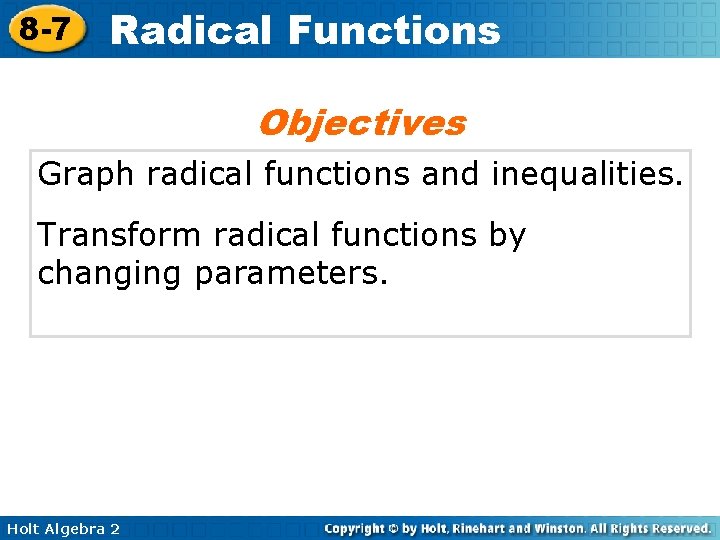 8-7 Radical Functions

Objectives

Graph radical functions and inequalities.

Transform radical functions by changing parameters.

Holt Algebra 2

Copyright © by Holt, Rinehart and Winston. All Rights Reserved.